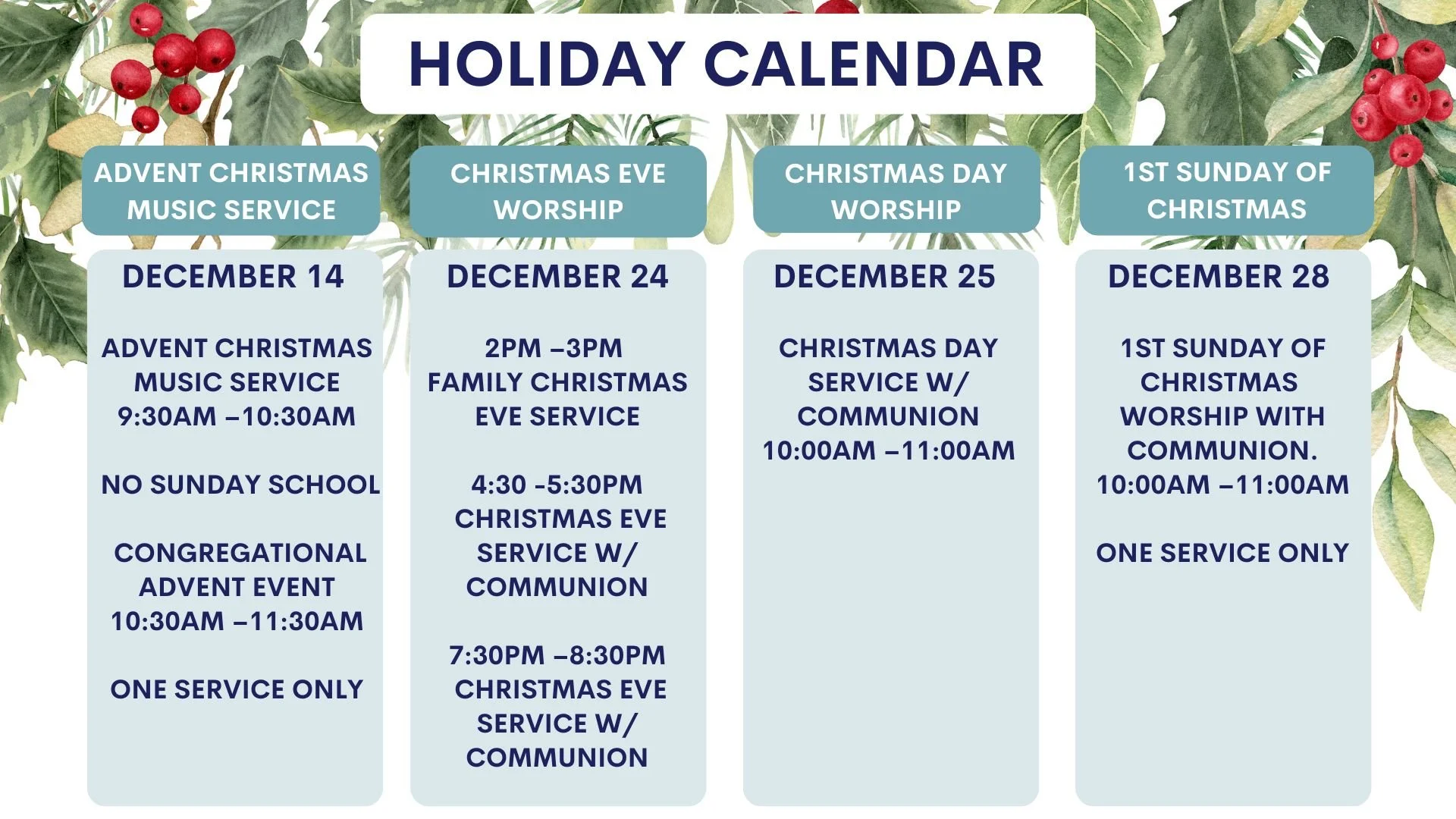 HOLIDAY CALENDAR

ADVENT CHRISTMAS MUSIC SERVICE

DECEMBER 14

ADVENT CHRISTMAS MUSIC SERVICE
9:30AM –10:30AM

NO SUNDAY SCHOOL

CONGREGATIONAL ADVENT EVENT
10:30AM –11:30AM

ONE SERVICE ONLY

CHRISTMAS EVE WORSHIP

DECEMBER 24

2PM –3PM
FAMILY CHRISTMAS EVE SERVICE

4:30 -5:30PM
CHRISTMAS EVE SERVICE W/ COMMUNION

7:30PM –8:30PM
CHRISTMAS EVE SERVICE W/ COMMUNION

CHRISTMAS DAY WORSHIP

DECEMBER 25

CHRISTMAS DAY SERVICE W/ COMMUNION
10:00AM –11:00AM

1ST SUNDAY OF CHRISTMAS

DECEMBER 28

1ST SUNDAY OF CHRISTMAS WORSHIP WITH COMMUNION.
10:00AM –11:00AM

ONE SERVICE ONLY